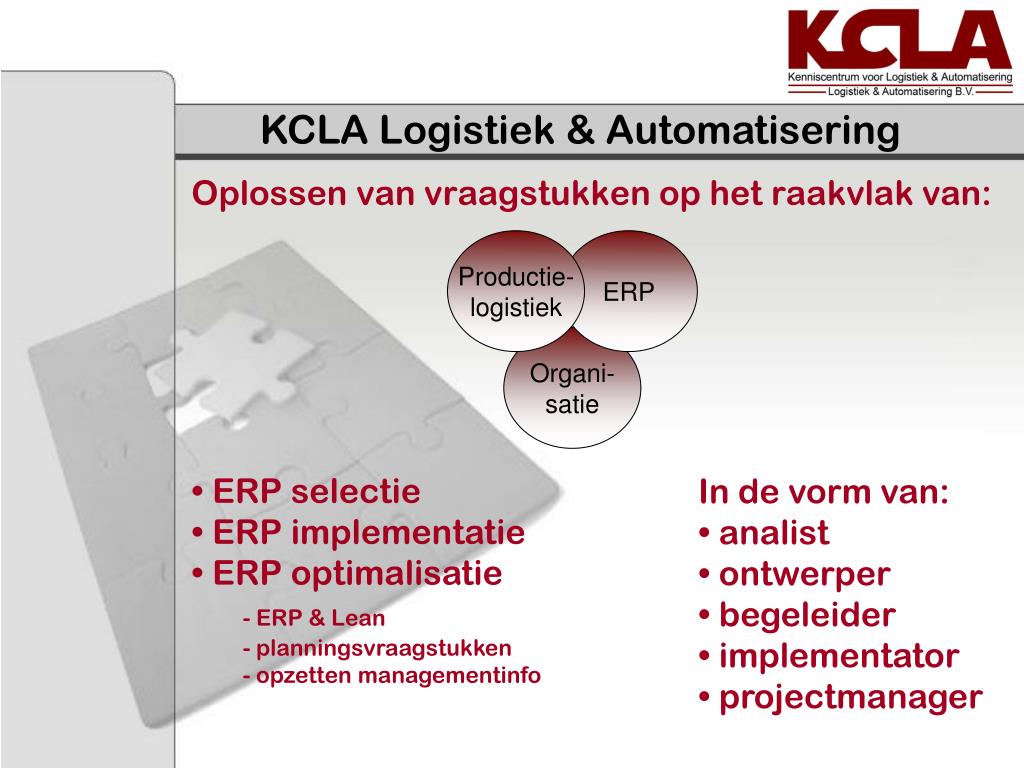 KCLA
Kenniscentrum voor Logistiek & Automatisering
Logistiek & Automatisering B.V.

KCLA Logistiek & Automatisering

Oplossen van vraagstukken op het raakvlak van:

Productie-logistiek

ERP

Organi-satie

• ERP selectie
• ERP implementatie
• ERP optimalisatie
- ERP & Lean
- planningsvraagstukken
- opzetten managementinfo

In de vorm van:
• analist
• ontwerper
• begeleider
• implementator
• projectmanager